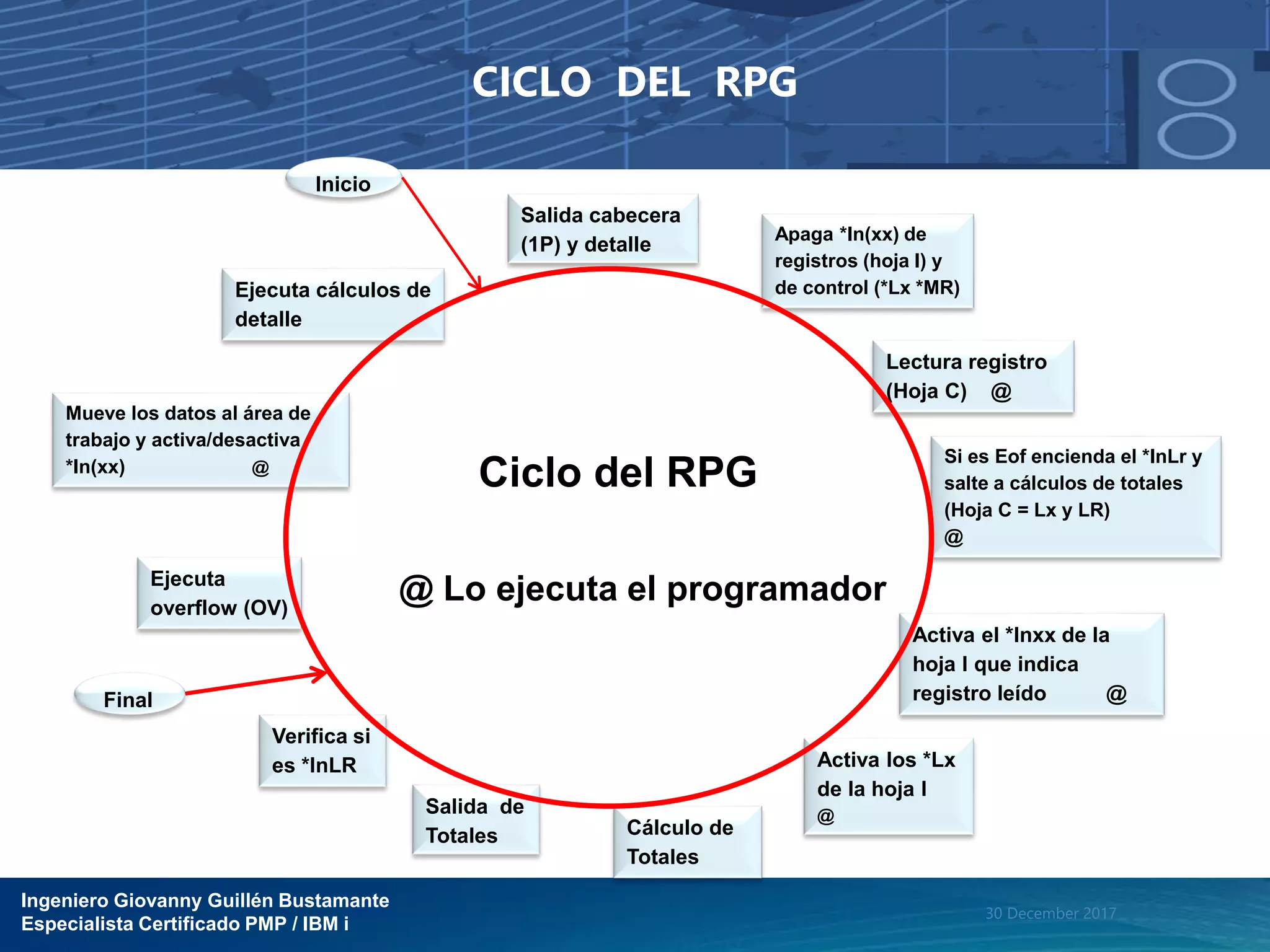 CICLO DEL RPG

Inicio

Salida cabecera (1P) y detalle

Apaga *In(xx) de registros (hoja I) y de control (*Lx *MR)

Lectura registro (Hoja C) @

Si es Eof encienda el *InLr y salte a cálculos de totales (Hoja C = Lx y LR) @

Activa el *Inxx de la hoja I que indica registro leído @

Activa los *Lx de la hoja I @

Cálculo de Totales

Salida de Totales

Verifica si es *InLR

Final

Ejecuta overflow (OV)

Mueve los datos al área de trabajo y activa/desactiva *In(xx) @

Ejecuta cálculos de detalle

Ciclo del RPG

@ Lo ejecuta el programador

Ingeniero Giovanny Guillén Bustamante
Especialista Certificado PMP / IBM i

30 December 2017